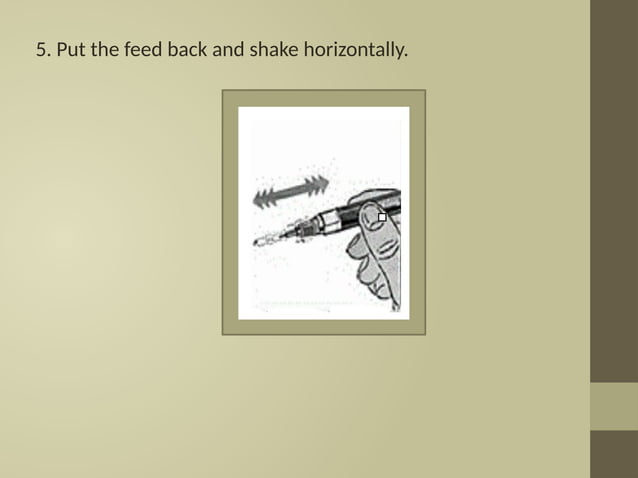 5. Put the feed back and shake horizontally.